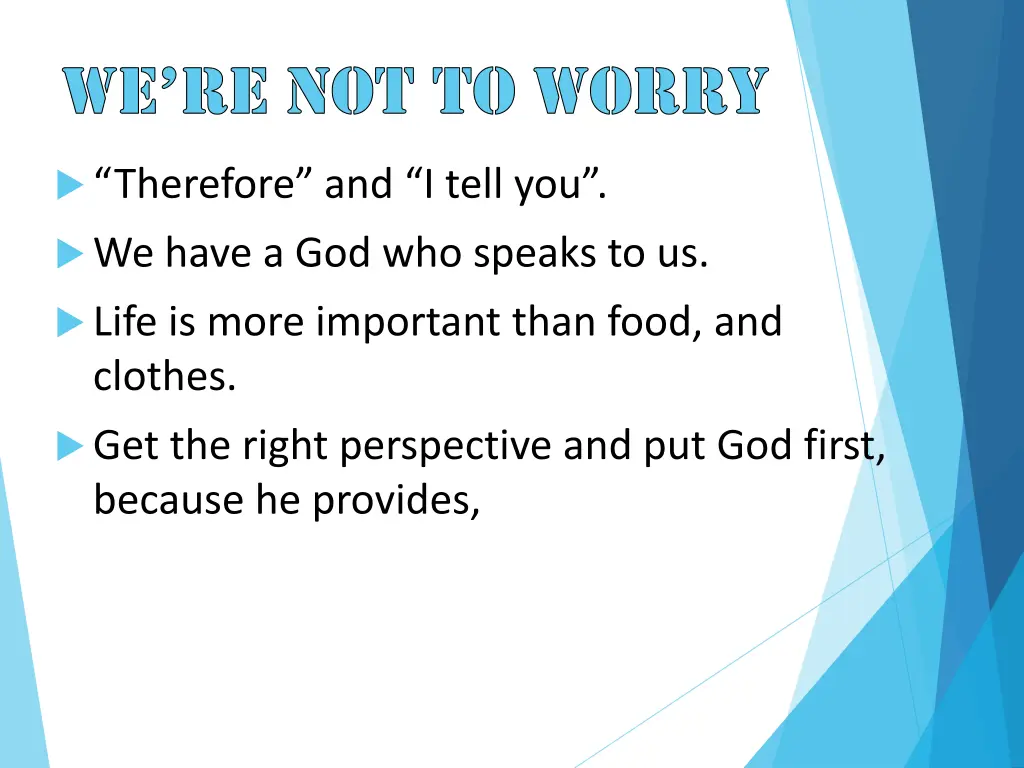 WE'RE NOT TO WORRY

“Therefore” and “I tell you”.

We have a God who speaks to us.

Life is more important than food, and clothes.

Get the right perspective and put God first, because he provides,